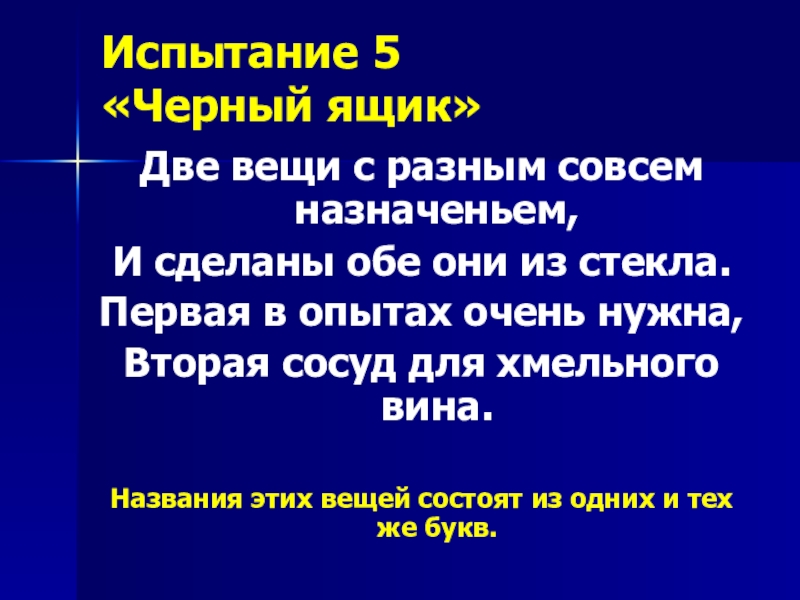 Испытание 5
«Черный ящик»

Две вещи с разным совсем назначеньем,
И сделаны обе они из стекла.
Первая в опытах очень нужна,
Вторая сосуд для хмельного вина.

Названия этих вещей состоят из одних и тех же букв.